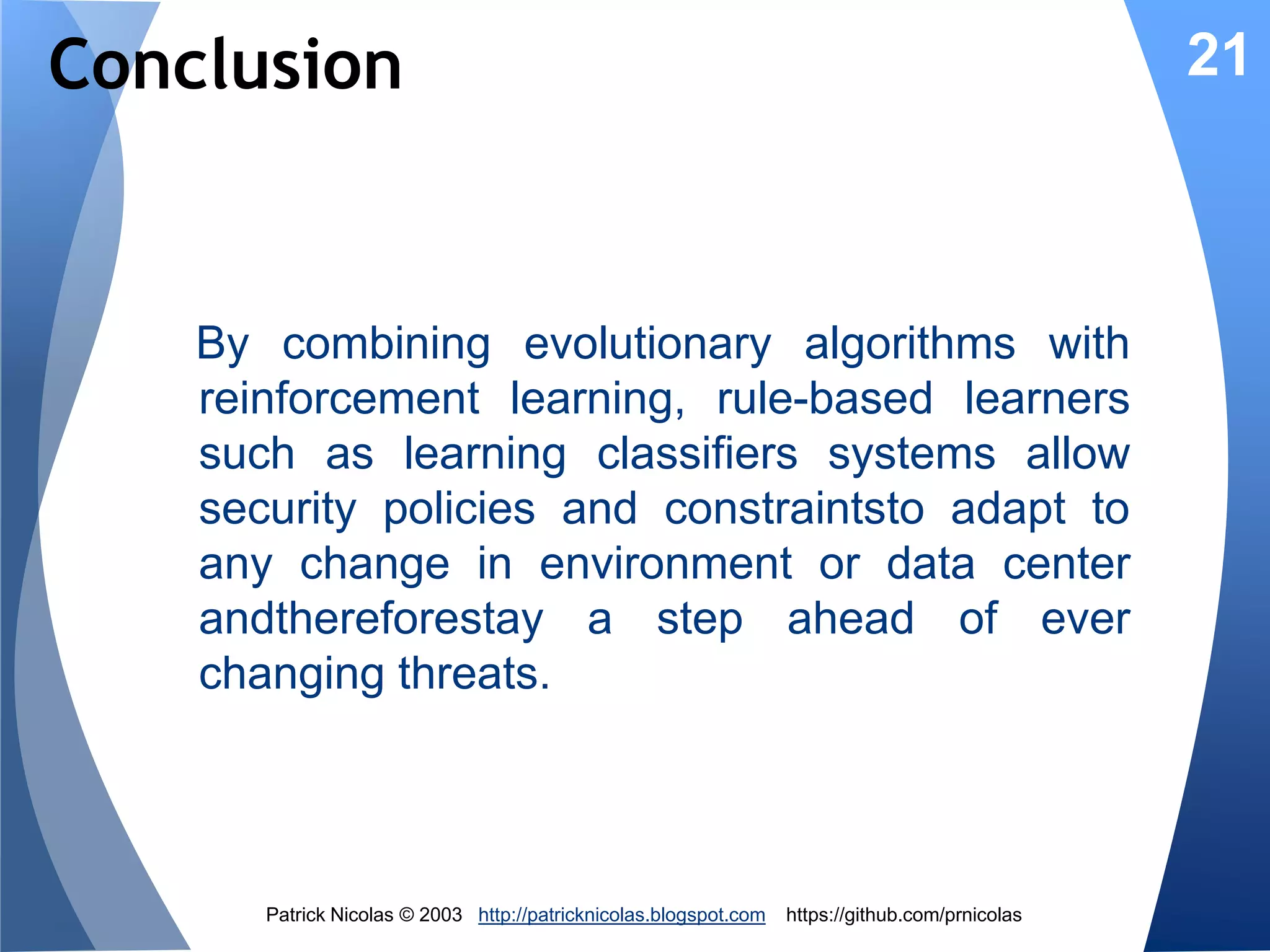 Conclusion

21

By combining evolutionary algorithms with reinforcement learning, rule-based learners such as learning classifiers systems allow security policies and constraintsto adapt to any change in environment or data center andthereforestay a step ahead of ever changing threats.

Patrick Nicolas © 2003 http://patricknicolas.blogspot.com https://github.com/prnicolas